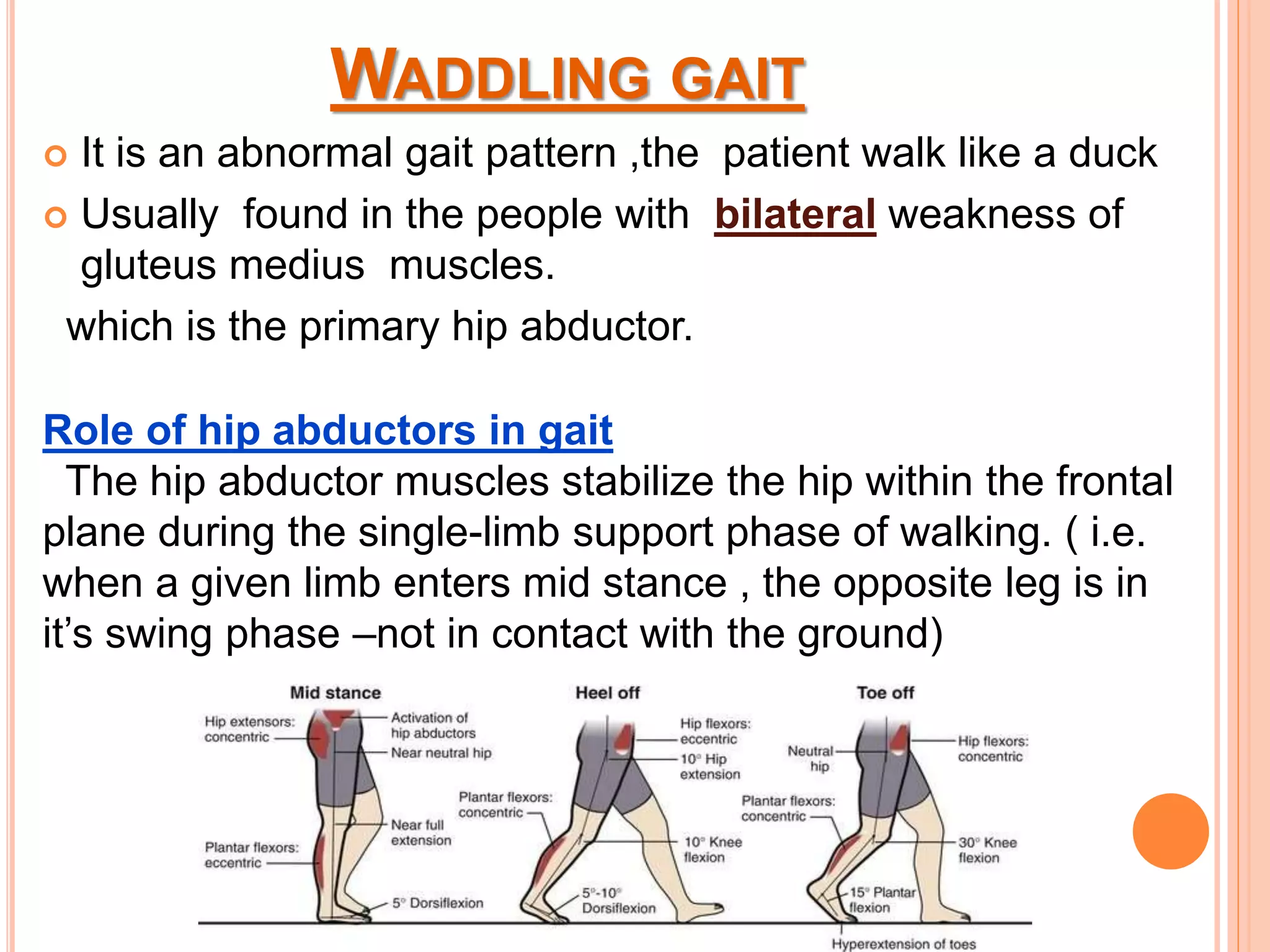 WADDLING GAIT

It is an abnormal gait pattern ,the patient walk like a duck

Usually found in the people with bilateral weakness of gluteus medius muscles.

which is the primary hip abductor.

Role of hip abductors in gait

The hip abductor muscles stabilize the hip within the frontal plane during the single-limb support phase of walking. ( i.e. when a given limb enters mid stance , the opposite leg is in it's swing phase –not in contact with the ground)

Mid stance

Hip extensors: concentric

Activation of hip abductors

Near neutral hip

Near full extension

Plantar flexors: eccentric

5° Dorsiflexion

Heel off

Hip flexors: eccentric

10° Hip extension

Plantar flexors: concentric

10° Knee flexion

5°-10° Dorsiflexion

Toe off

Neutral hip

Hip flexors: concentric

Plantar flexors: concentric

30° Knee flexion

15° Plantar flexion

Hyperextension of toes